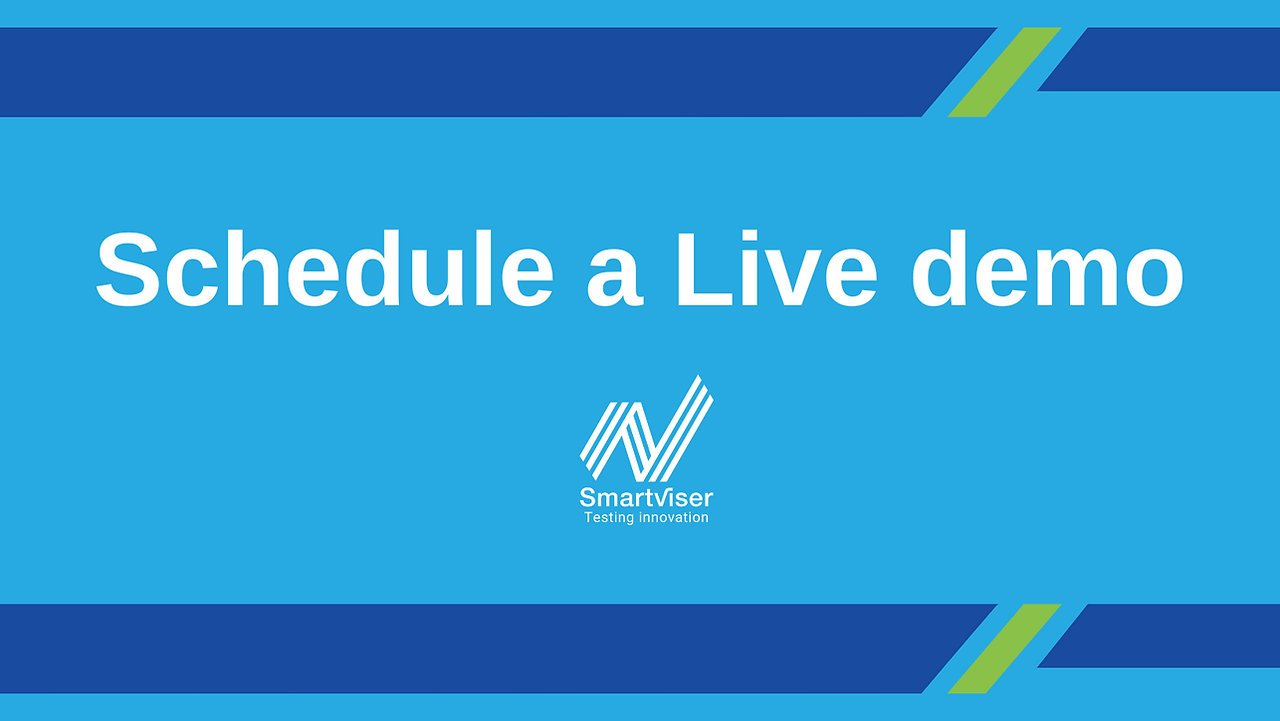 Schedule a Live demo

SmartViser
Testing innovation